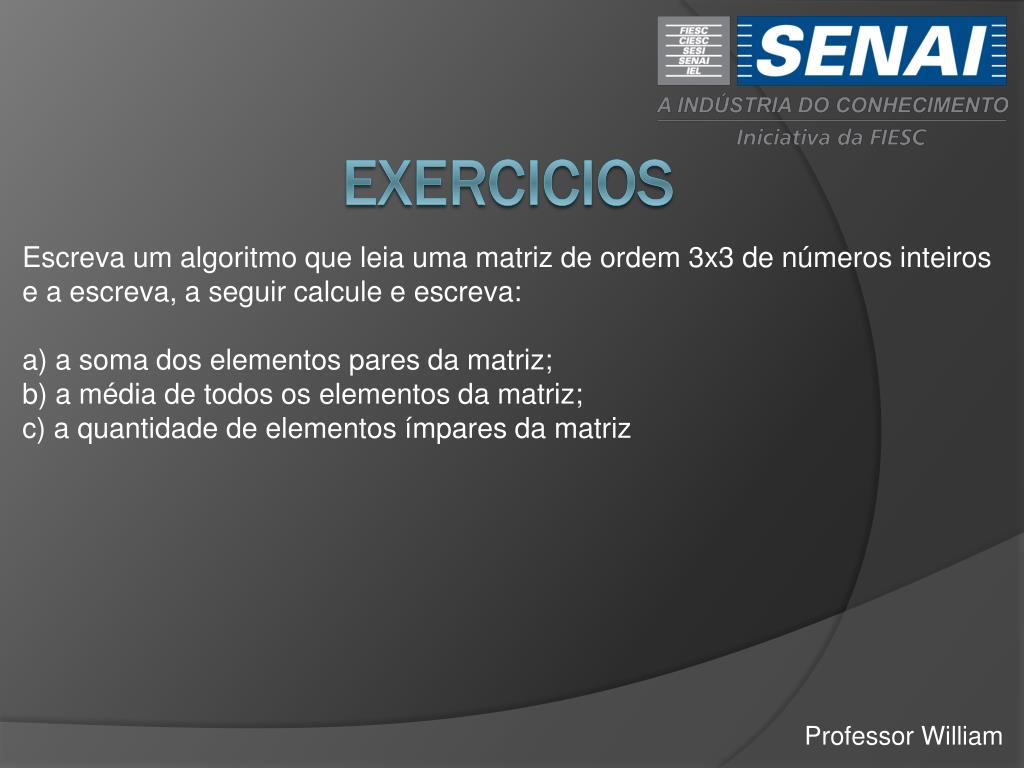 FIESC
CIESC
SESI
SENAI
IEL

SENAI

A INDÚSTRIA DO CONHECIMENTO

Iniciativa da FIESC

EXERCICIOS

Escreva um algoritmo que leia uma matriz de ordem 3x3 de números inteiros e a escreva, a seguir calcule e escreva:

a) a soma dos elementos pares da matriz;
b) a média de todos os elementos da matriz;
c) a quantidade de elementos ímpares da matriz

Professor William